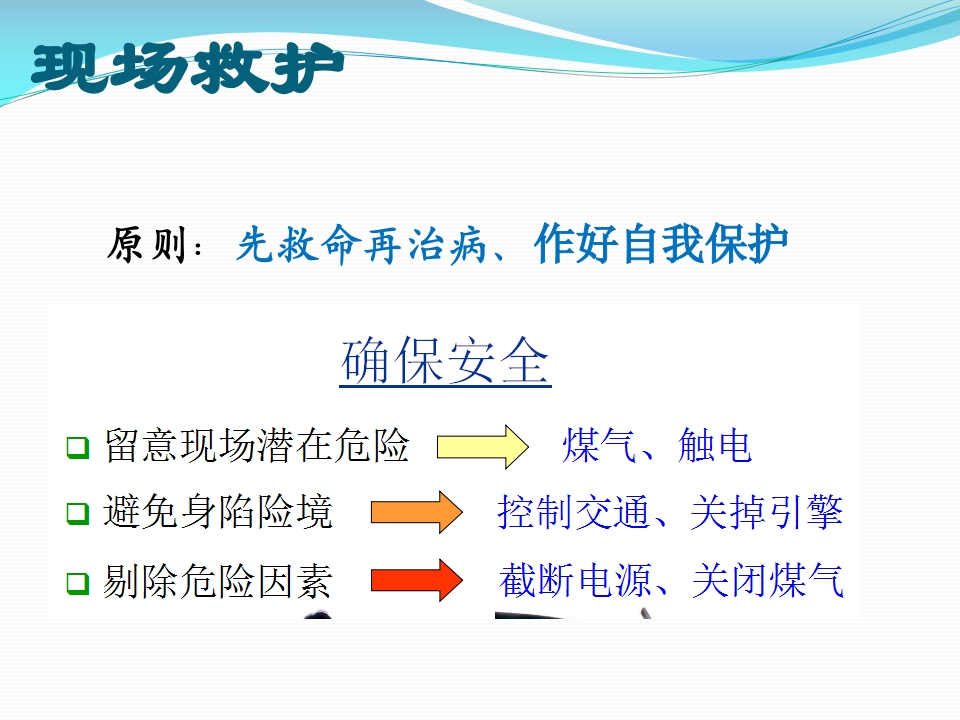 现场救护

原则：先救命再治病、作好自我保护

确保安全

❑ 留意现场潜在危险 煤气、触电

❑ 避免身陷险境 控制交通、关掉引擎

❑ 剔除危险因素 截断电源、关闭煤气